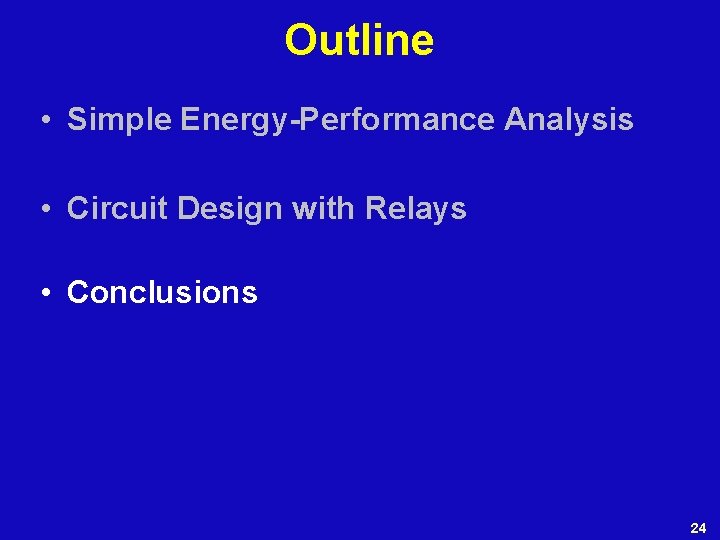 Outline

• Simple Energy-Performance Analysis

• Circuit Design with Relays

• Conclusions

24